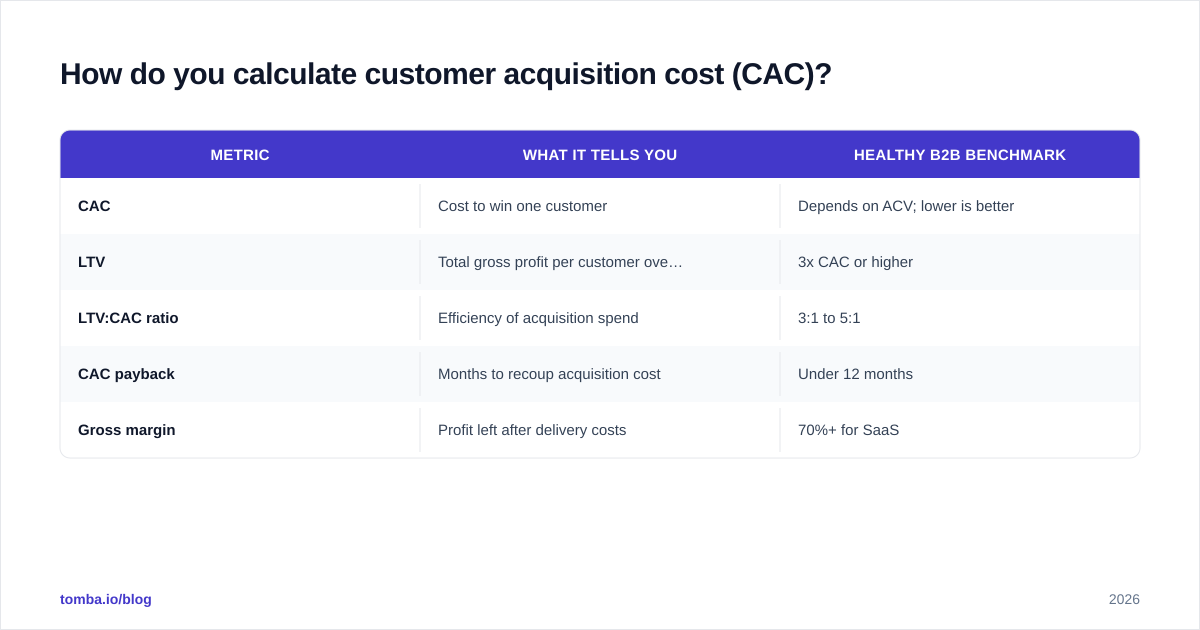 How do you calculate customer acquisition cost (CAC)?

| METRIC | WHAT IT TELLS YOU | HEALTHY B2B BENCHMARK |
|---|---|---|
| CAC | Cost to win one customer | Depends on ACV; lower is better |
| LTV | Total gross profit per customer ove… | 3x CAC or higher |
| LTV:CAC ratio | Efficiency of acquisition spend | 3:1 to 5:1 |
| CAC payback | Months to recoup acquisition cost | Under 12 months |
| Gross margin | Profit left after delivery costs | 70%+ for SaaS |

tomba.io/blog

2026